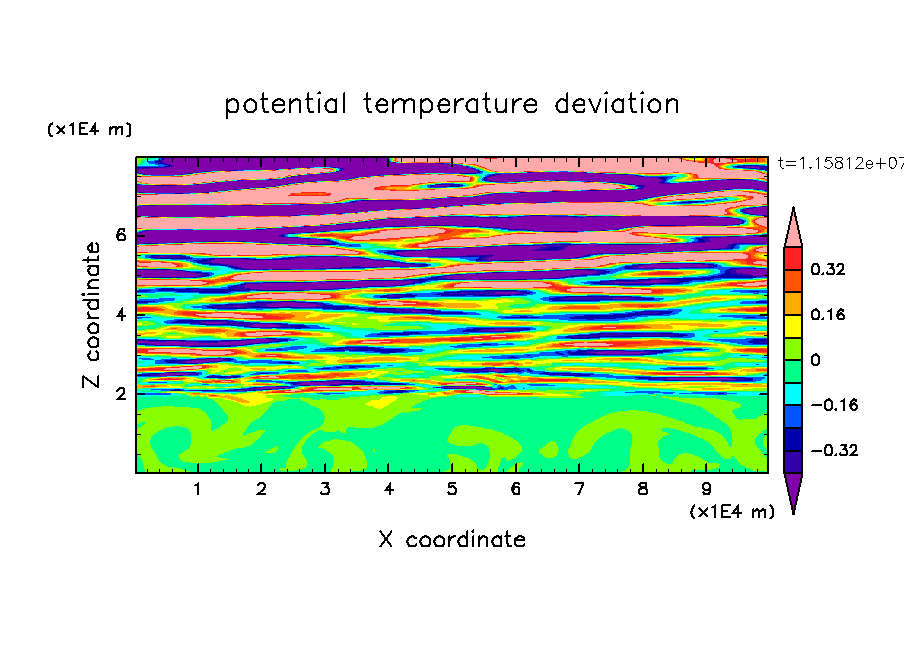 potential temperature deviation

(x1E4 m)

t=1.15812e+07

Z coordinate

6

4

2

0.32

0.16

0

−0.16

−0.32

1 2 3 4 5 6 7 8 9

(x1E4 m)

X coordinate